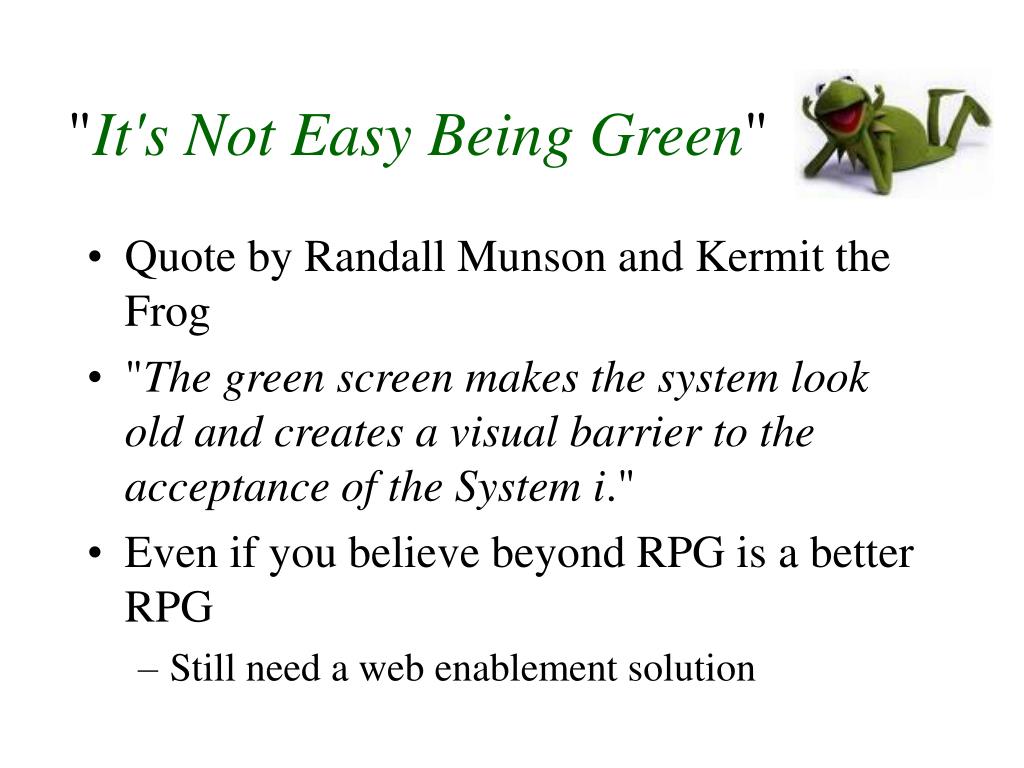 "It's Not Easy Being Green"

• Quote by Randall Munson and Kermit the Frog
• "The green screen makes the system look old and creates a visual barrier to the acceptance of the System i."
• Even if you believe beyond RPG is a better RPG
– Still need a web enablement solution